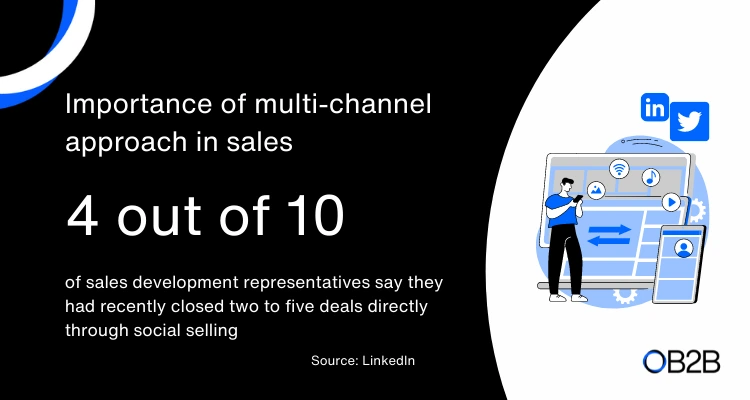 Importance of multi-channel approach in sales

4 out of 10

of sales development representatives say they had recently closed two to five deals directly through social selling

Source: LinkedIn

in

OB2B